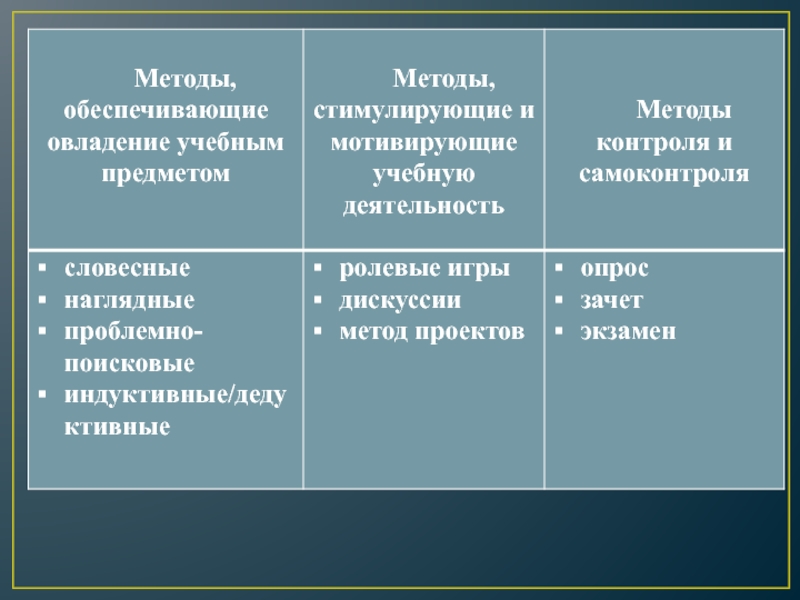 | Методы, обеспечивающие овладение учебным предметом | Методы, стимулирующие и мотивирующие учебную деятельность | Методы контроля и самоконтроля |
|---|---|---|
| ▪ словесные ▪ наглядные ▪ проблемно-поисковые ▪ индуктивные/дедуктивные | ▪ ролевые игры ▪ дискуссии ▪ метод проектов | ▪ опрос ▪ зачет ▪ экзамен |